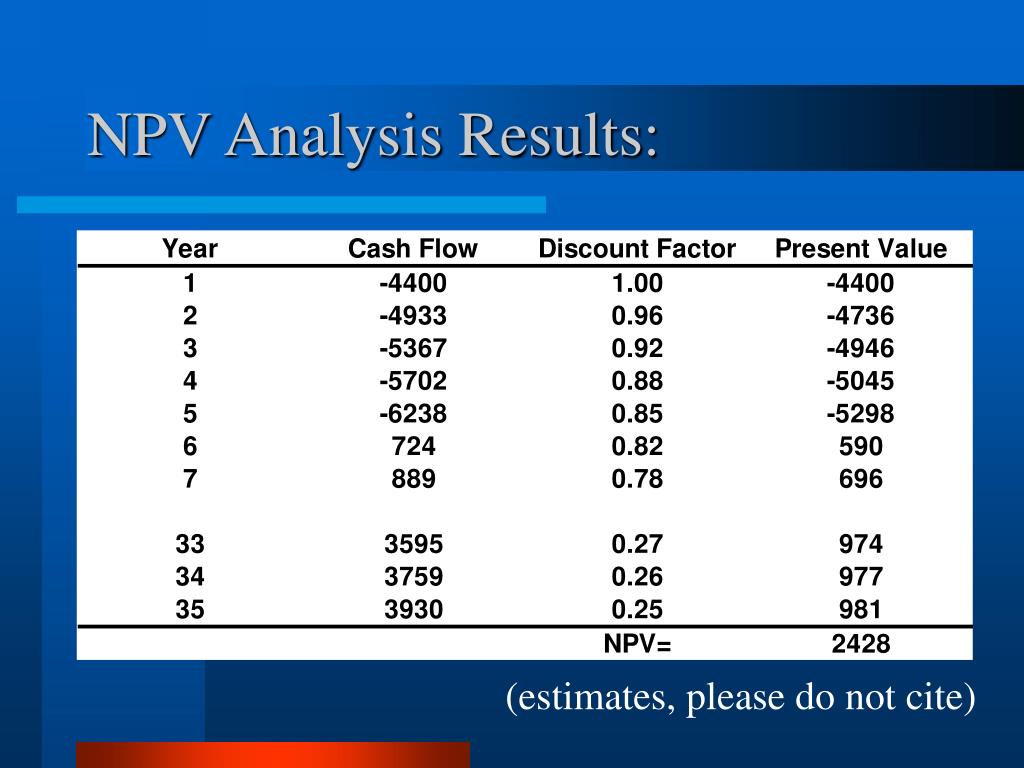 NPV Analysis Results:

| Year | Cash Flow | Discount Factor | Present Value |
|---|---|---|---|
| 1 | -4400 | 1.00 | -4400 |
| 2 | -4933 | 0.96 | -4736 |
| 3 | -5367 | 0.92 | -4946 |
| 4 | -5702 | 0.88 | -5045 |
| 5 | -6238 | 0.85 | -5298 |
| 6 | 724 | 0.82 | 590 |
| 7 | 889 | 0.78 | 696 |
| | | | |
| 33 | 3595 | 0.27 | 974 |
| 34 | 3759 | 0.26 | 977 |
| 35 | 3930 | 0.25 | 981 |
| | | NPV= | 2428 |

(estimates, please do not cite)